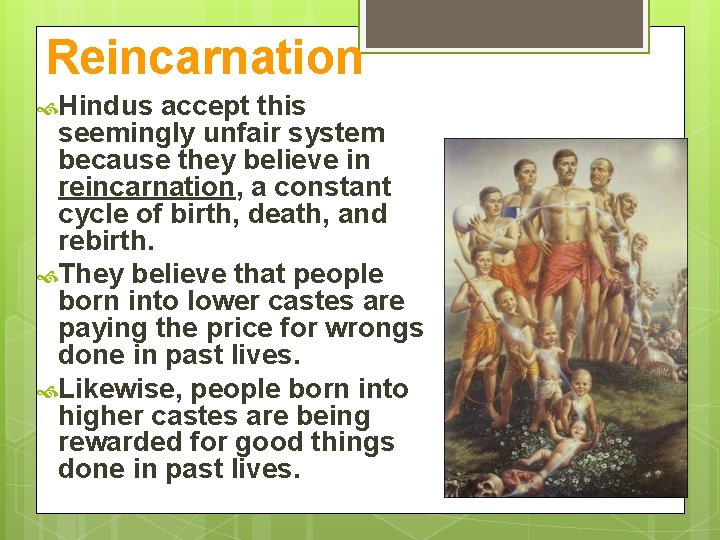 Reincarnation

Hindus accept this seemingly unfair system because they believe in reincarnation, a constant cycle of birth, death, and rebirth.

They believe that people born into lower castes are paying the price for wrongs done in past lives.

Likewise, people born into higher castes are being rewarded for good things done in past lives.